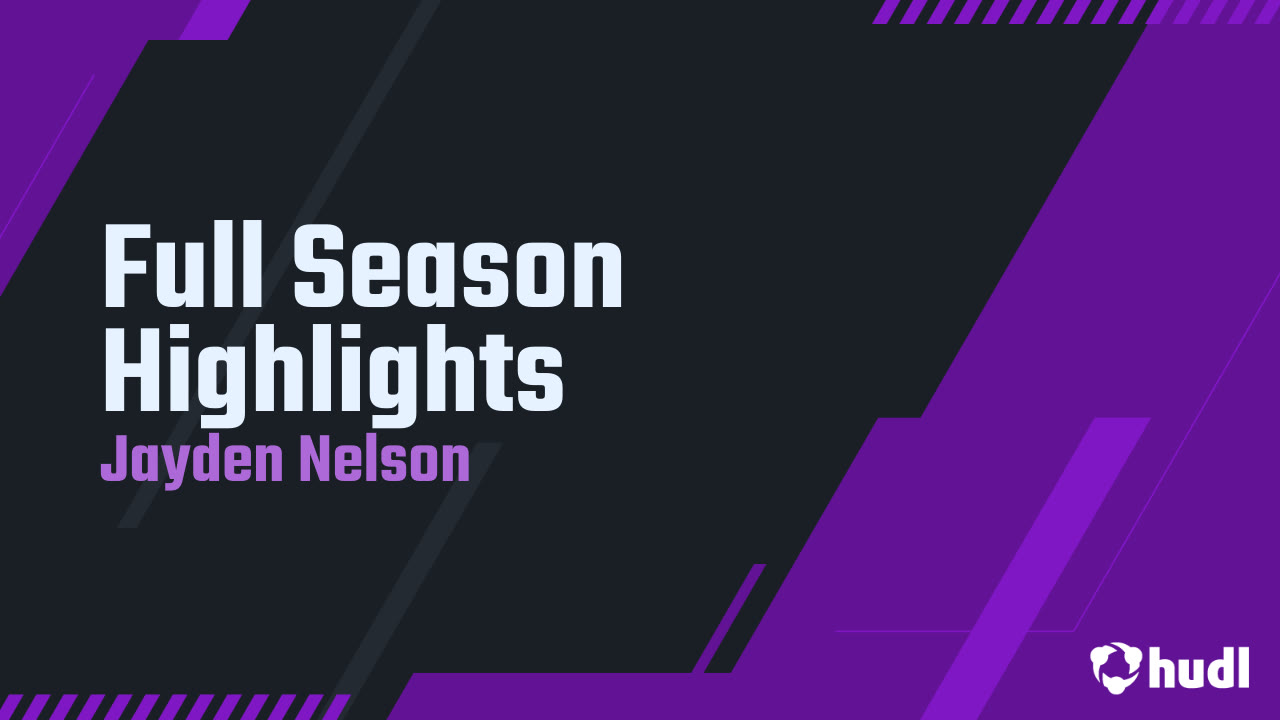 Full Season Highlights
Jayden Nelson

hudl